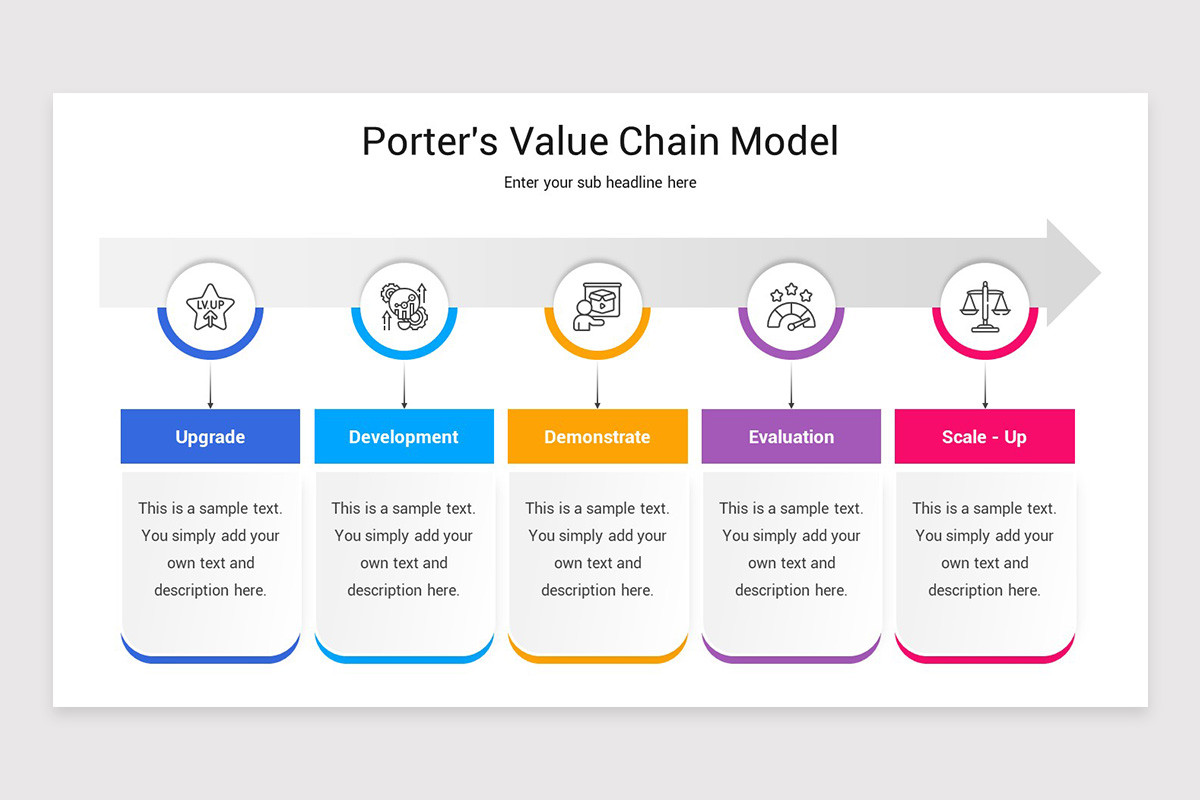 Porter's Value Chain Model

Enter your sub headline here

LV.UP

Upgrade

This is a sample text. You simply add your own text and description here.

Development

This is a sample text. You simply add your own text and description here.

Demonstrate

This is a sample text. You simply add your own text and description here.

Evaluation

This is a sample text. You simply add your own text and description here.

Scale - Up

This is a sample text. You simply add your own text and description here.